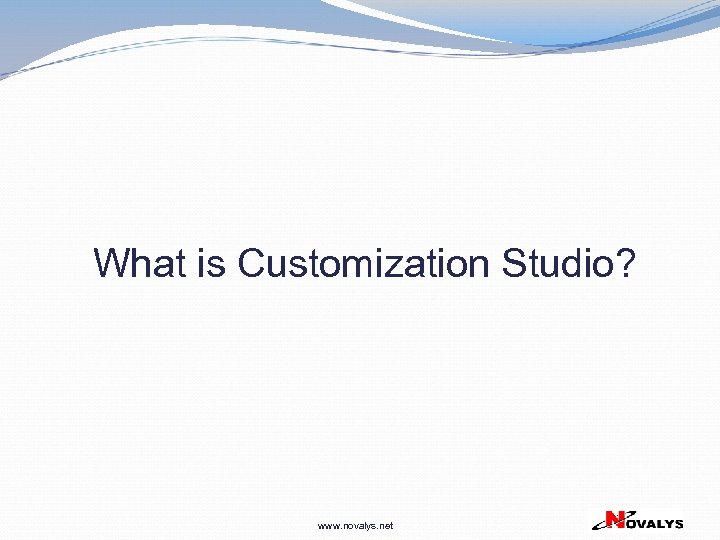 What is Customization Studio?

www.novalys.net

NOVALYS